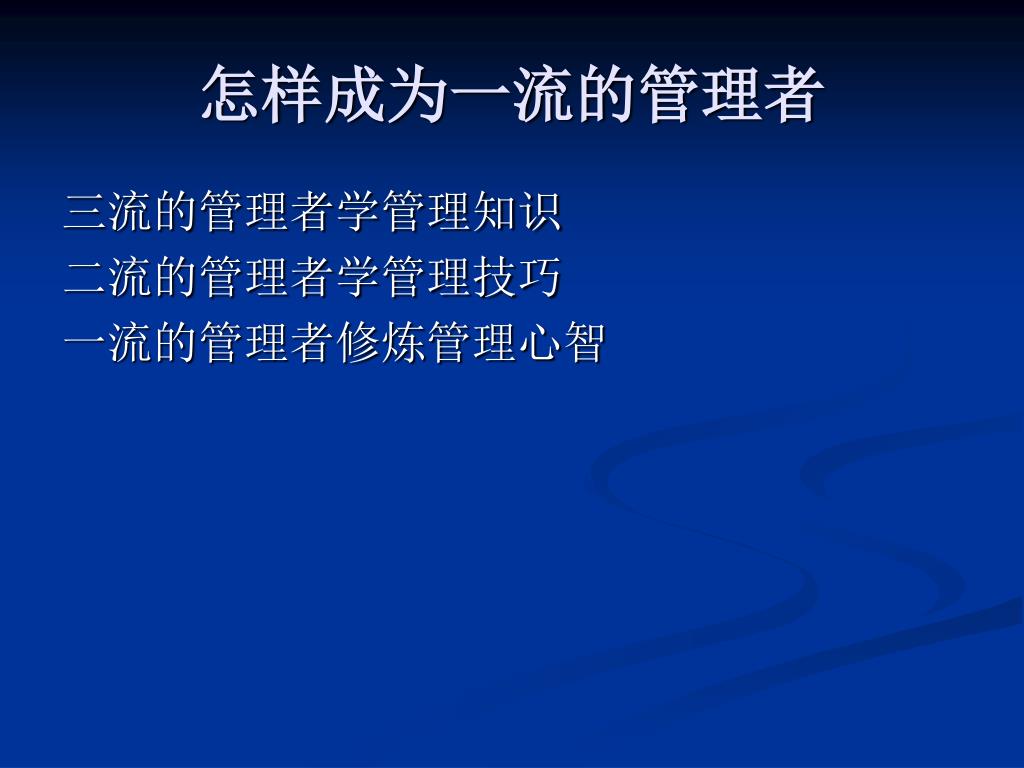 怎样成为一流的管理者

三流的管理者学管理知识
二流的管理者学管理技巧
一流的管理者修炼管理心智